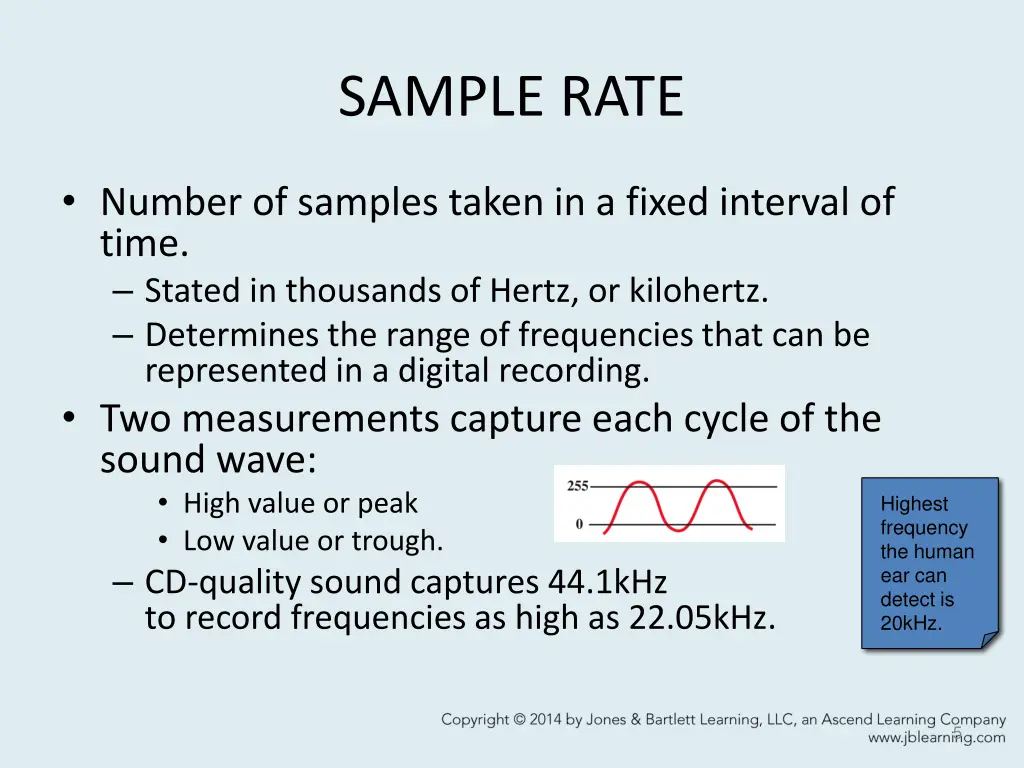 SAMPLE RATE

• Number of samples taken in a fixed interval of time.
– Stated in thousands of Hertz, or kilohertz.
– Determines the range of frequencies that can be represented in a digital recording.
• Two measurements capture each cycle of the sound wave:
• High value or peak
• Low value or trough.
– CD-quality sound captures 44.1kHz to record frequencies as high as 22.05kHz.

255
0

Highest frequency the human ear can detect is 20kHz.

Copyright © 2014 by Jones & Bartlett Learning, LLC, an Ascend Learning Company
www.jblearning.com

5